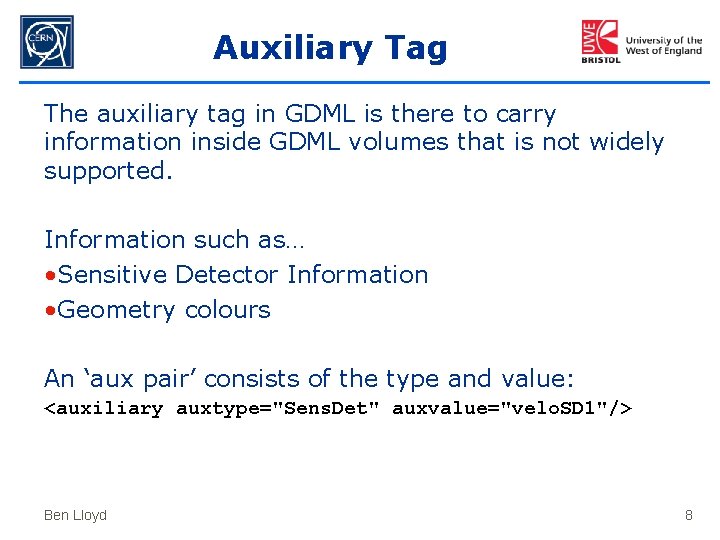 CERN

Auxiliary Tag

UWE BRISTOL University of the West of England

The auxiliary tag in GDML is there to carry information inside GDML volumes that is not widely supported.

Information such as…
•Sensitive Detector Information
•Geometry colours

An ‘aux pair’ consists of the type and value:
<auxiliary auxtype="SensDet" auxvalue="veloSD1"/>

Ben Lloyd

8